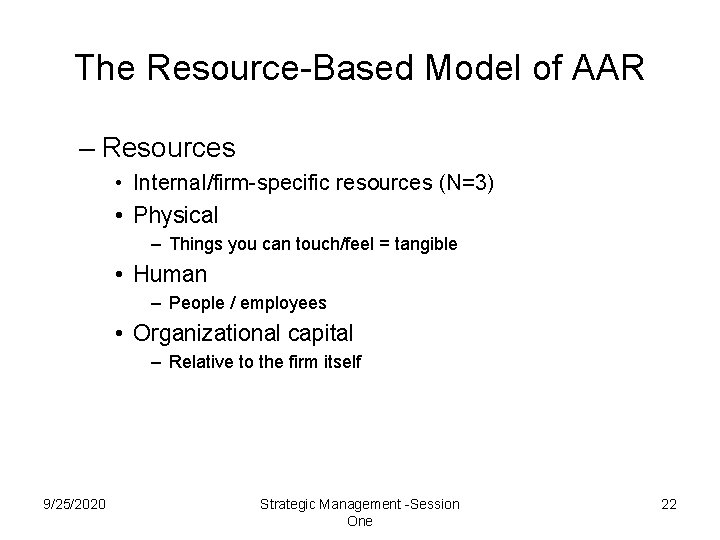 The Resource-Based Model of AAR

– Resources

• Internal/firm-specific resources (N=3)

• Physical

– Things you can touch/feel = tangible

• Human

– People / employees

• Organizational capital

– Relative to the firm itself

9/25/2020

Strategic Management -Session One

22